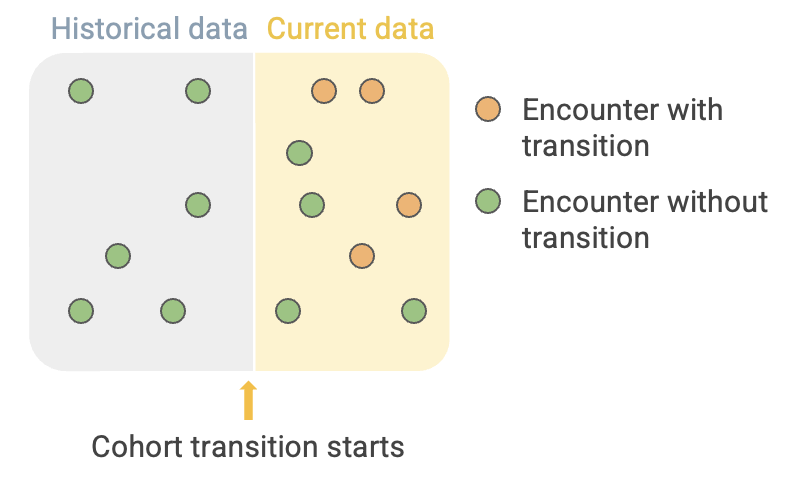 Historical data Current data

Encounter with transition

Encounter without transition

Cohort transition starts